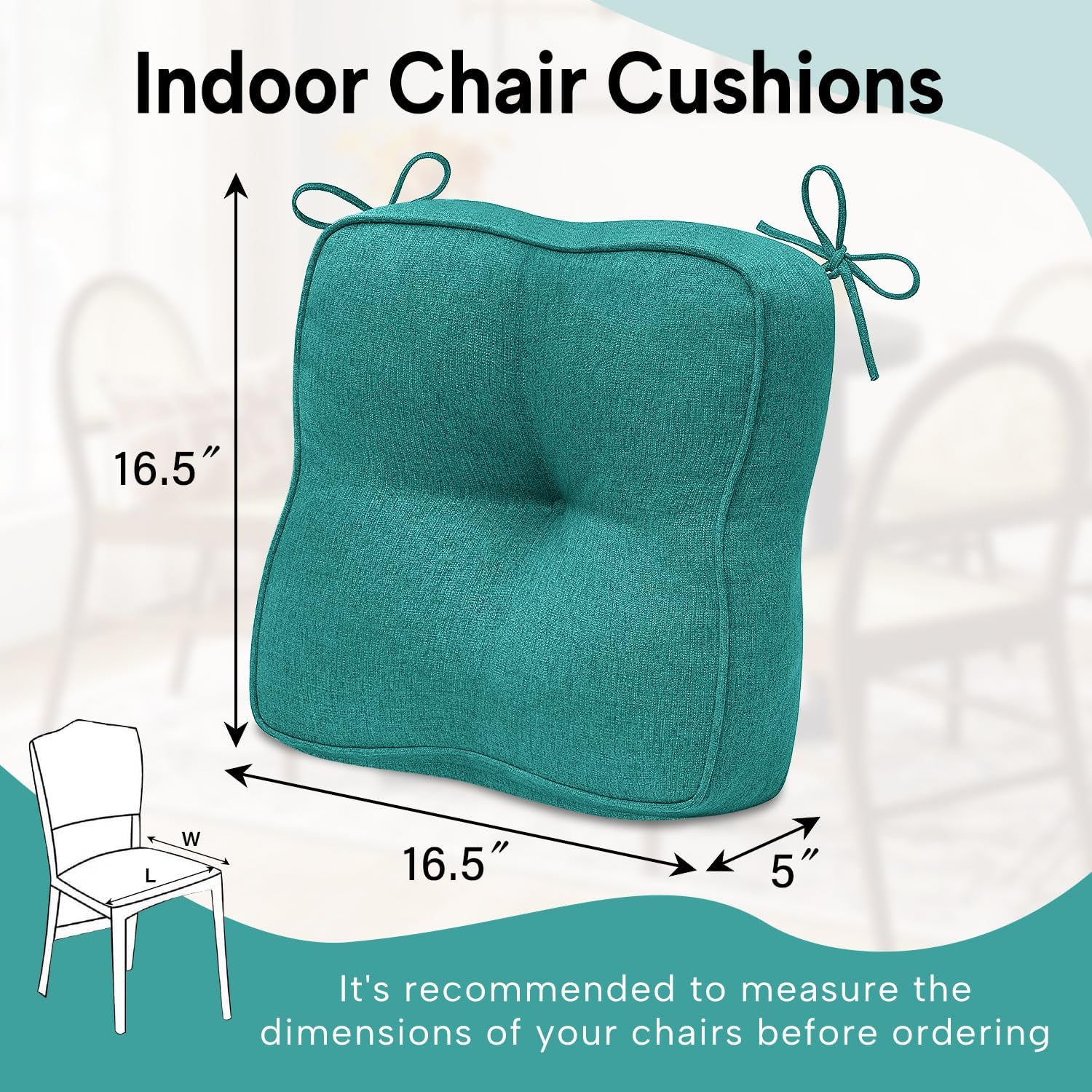 Indoor Chair Cushions

16.5″

16.5″

5″

W

L

It's recommended to measure the dimensions of your chairs before ordering